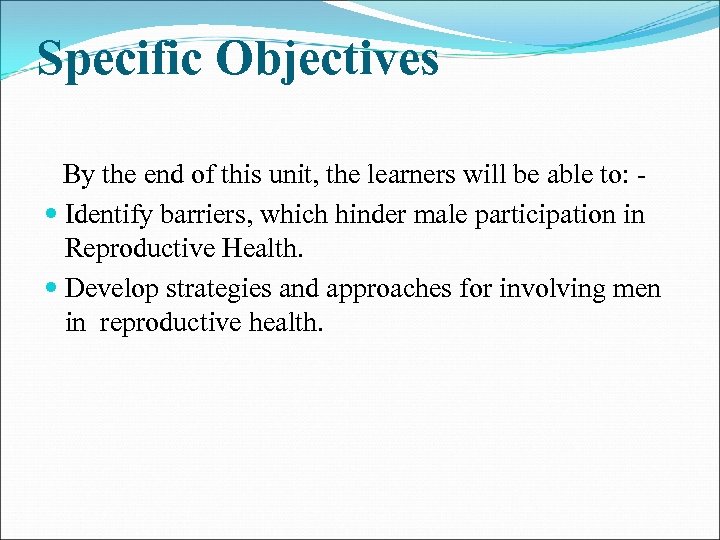 Specific Objectives

By the end of this unit, the learners will be able to: -

- Identify barriers, which hinder male participation in Reproductive Health.
- Develop strategies and approaches for involving men in reproductive health.